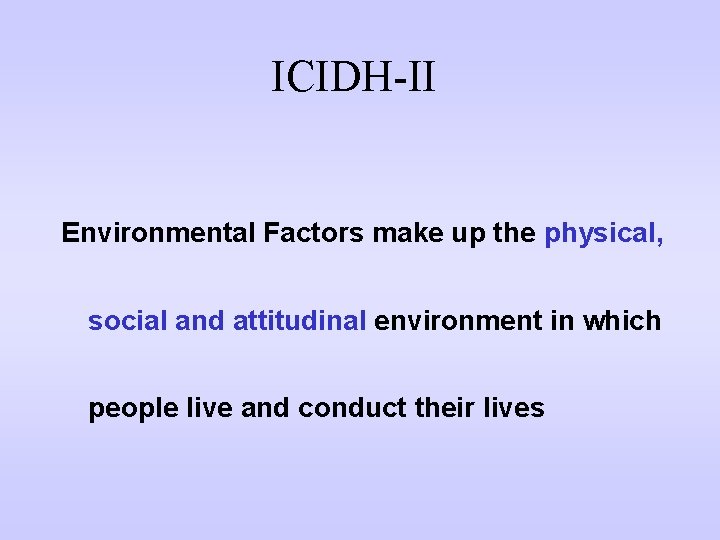 ICIDH-II

Environmental Factors make up the physical, social and attitudinal environment in which people live and conduct their lives